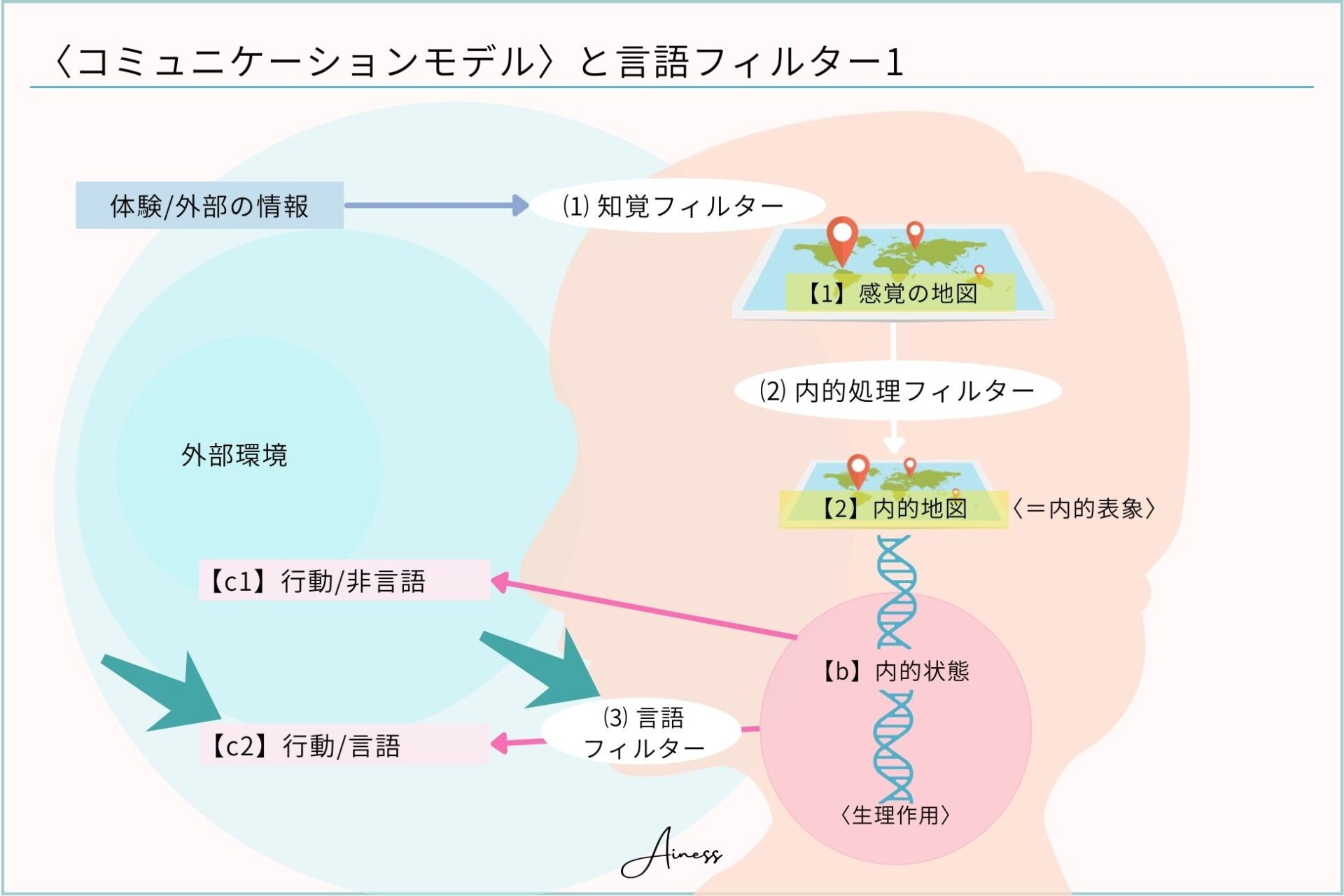 〈コミュニケーションモデル〉と言語フィルター1

体験/外部の情報

⑴ 知覚フィルター

【1】感覚の地図

⑵ 内的処理フィルター

外部環境

【2】内的地図 〈＝内的表象〉

【c1】行動/非言語

【b】内的状態

⑶ 言語フィルター

【c2】行動/言語

〈生理作用〉

Ainess